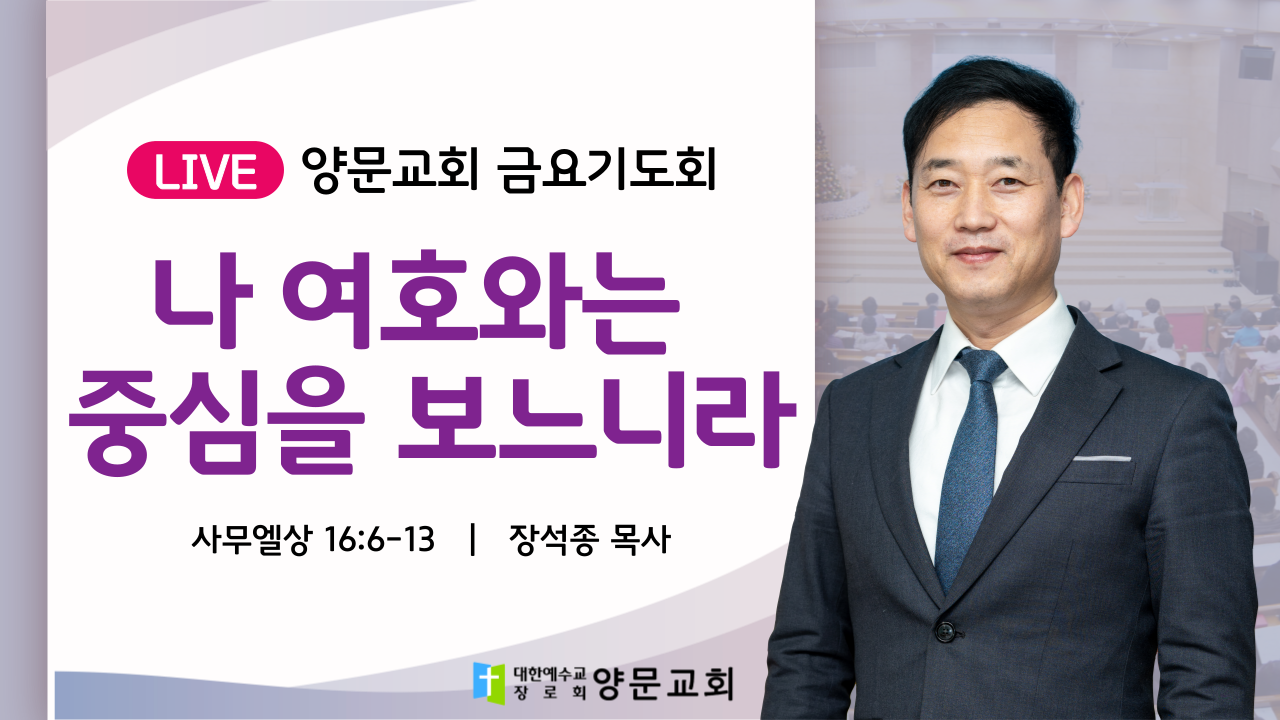 LIVE 양문교회 금요기도회

나 여호와는 중심을 보느니라

사무엘상 16:6-13 | 장석종 목사

대한예수교 장로회 양문교회